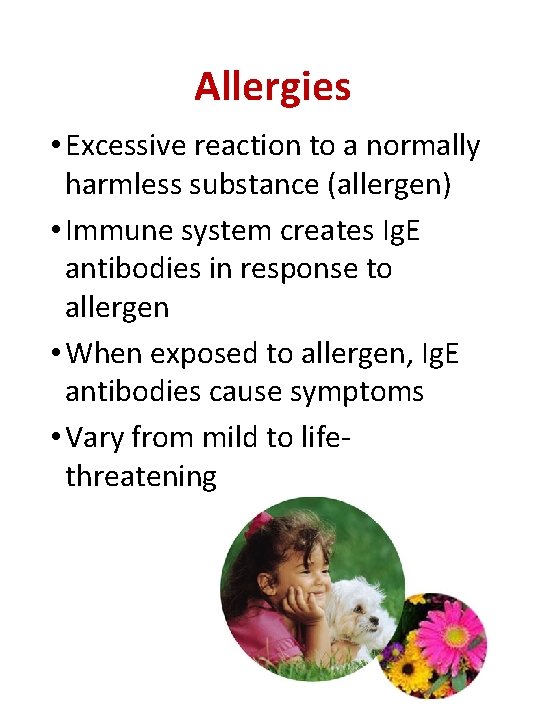 Allergies

• Excessive reaction to a normally harmless substance (allergen)
• Immune system creates IgE antibodies in response to allergen
• When exposed to allergen, IgE antibodies cause symptoms
• Vary from mild to life-threatening